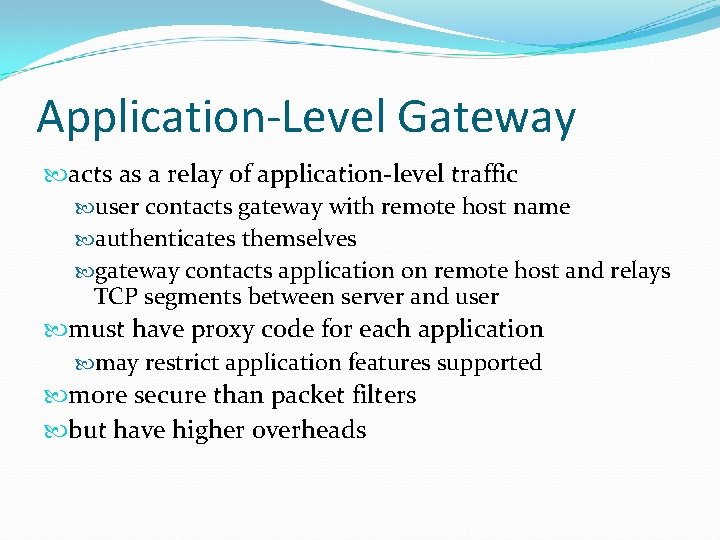 Application-Level Gateway

acts as a relay of application-level traffic

user contacts gateway with remote host name

authenticates themselves

gateway contacts application on remote host and relays TCP segments between server and user

must have proxy code for each application

may restrict application features supported

more secure than packet filters

but have higher overheads